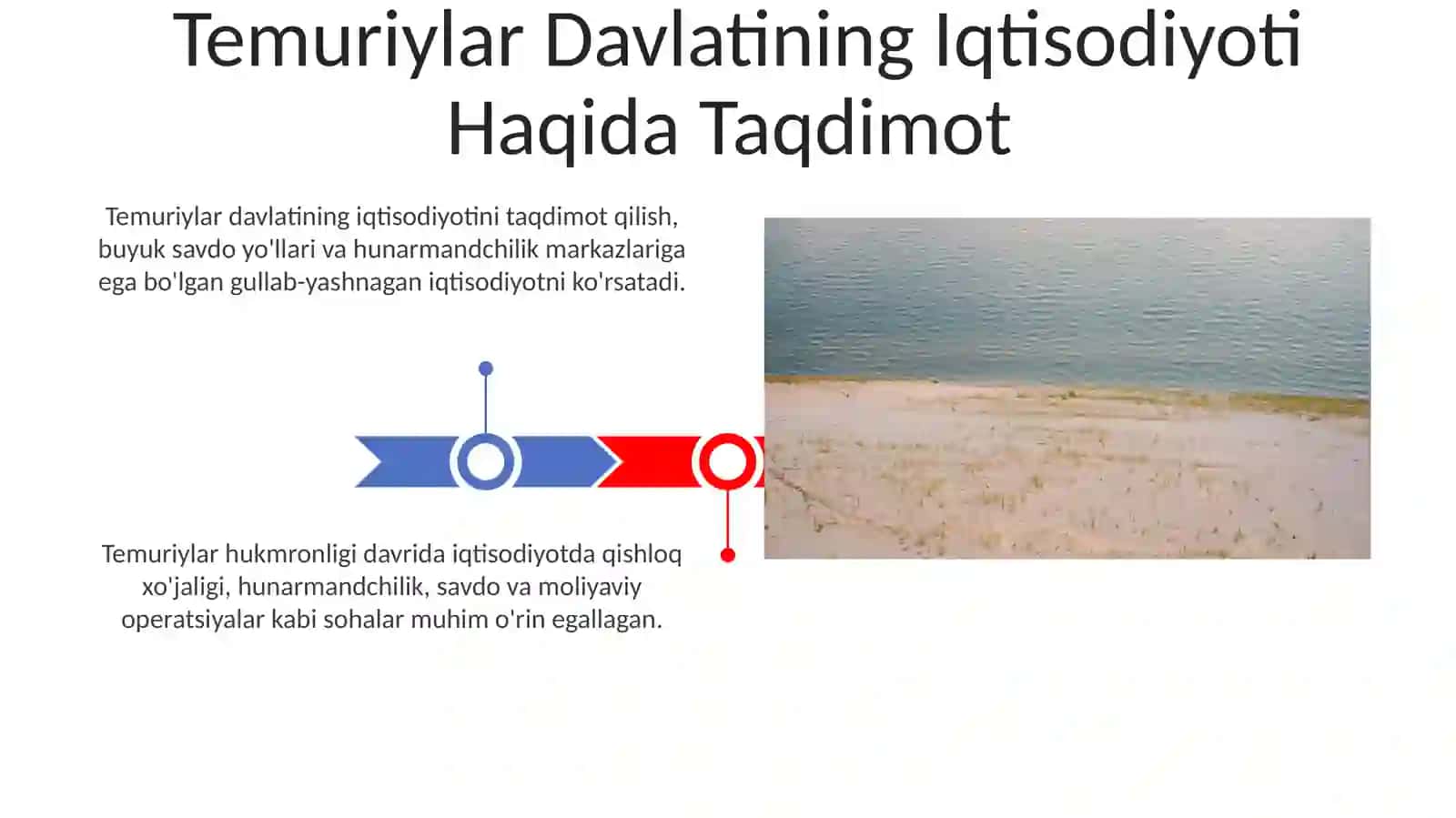 Temuriylar Davlatining Iqtisodiyoti Haqida Taqdimot

Temuriylar davlatining iqtisodiyotini taqdimot qilish, buyuk savdo yo'llari va hunarmandchilik markazlariga ega bo'lgan gullab-yashnagan iqtisodiyotni ko'rsatadi.

Temuriylar hukmronligi davrida iqtisodiyotda qishloq xo'jaligi, hunarmandchilik, savdo va moliyaviy operatsiyalar kabi sohalar muhim o'rin egallagan.